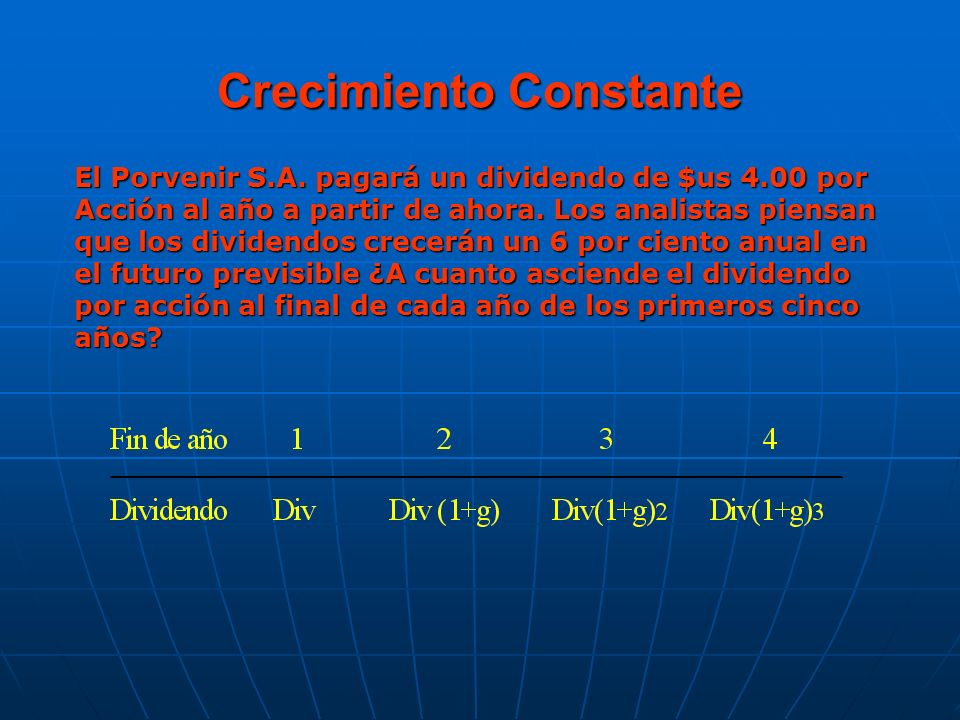 Crecimiento Constante

El Porvenir S.A. pagará un dividendo de $us 4.00 por Acción al año a partir de ahora. Los analistas piensan que los dividendos crecerán un 6 por ciento anual en el futuro previsible ¿A cuanto asciende el dividendo por acción al final de cada año de los primeros cinco años?

| Fin de año | 1 | 2 | 3 | 4 |
|---|---|---|---|---|
| Dividendo | Div | Div (1+g) | Div(1+g)2 | Div(1+g)3 |